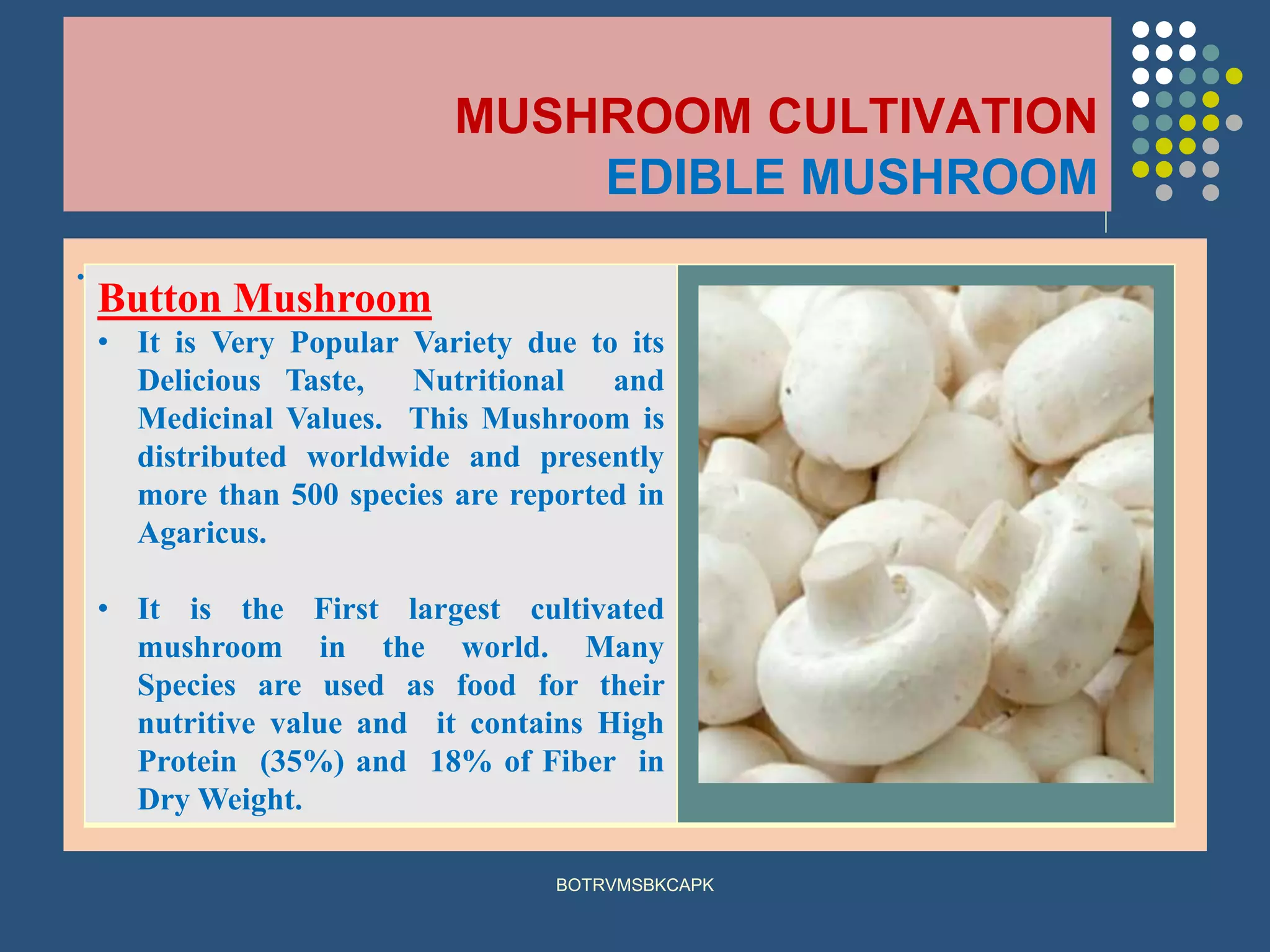 MUSHROOM CULTIVATION
EDIBLE MUSHROOM

Button Mushroom

• It is Very Popular Variety due to its Delicious Taste, Nutritional and Medicinal Values. This Mushroom is distributed worldwide and presently more than 500 species are reported in Agaricus.

• It is the First largest cultivated mushroom in the world. Many Species are used as food for their nutritive value and it contains High Protein (35%) and 18% of Fiber in Dry Weight.

BOTRVMSBKCAPK